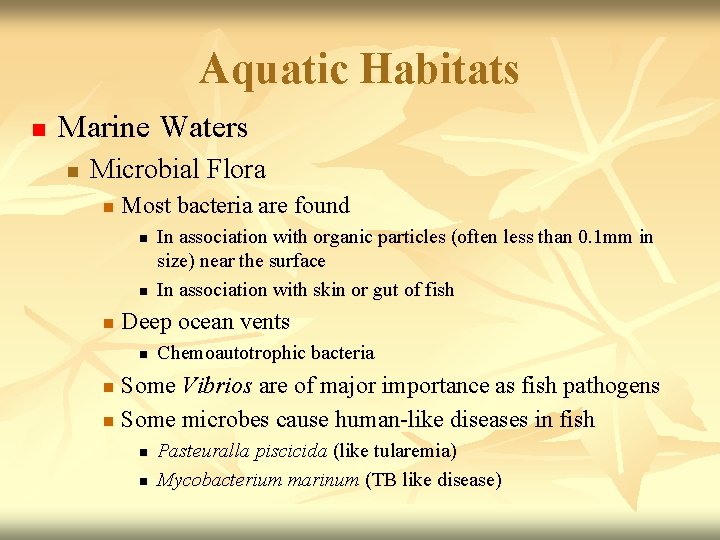 Aquatic Habitats

Marine Waters

Microbial Flora

Most bacteria are found

In association with organic particles (often less than 0.1mm in size) near the surface

In association with skin or gut of fish

Deep ocean vents

Chemoautotrophic bacteria

Some Vibrios are of major importance as fish pathogens

Some microbes cause human-like diseases in fish

Pasteuralla piscicida (like tularemia)

Mycobacterium marinum (TB like disease)